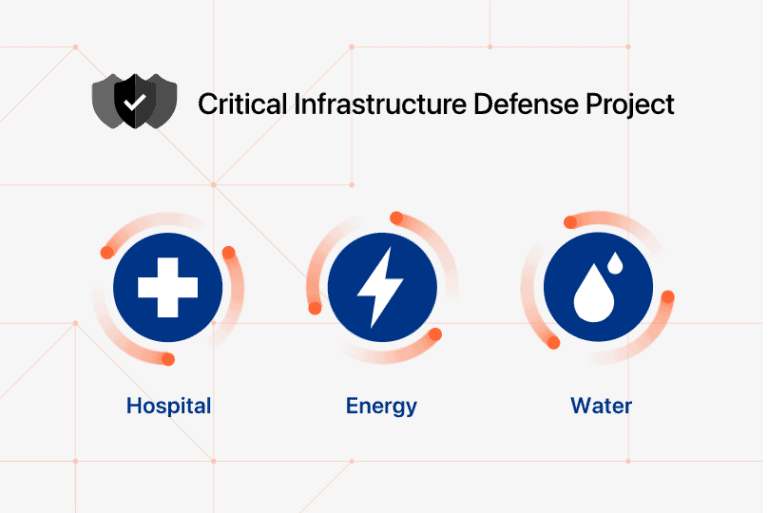 Critical Infrastructure Defense Project

Hospital

Energy

Water